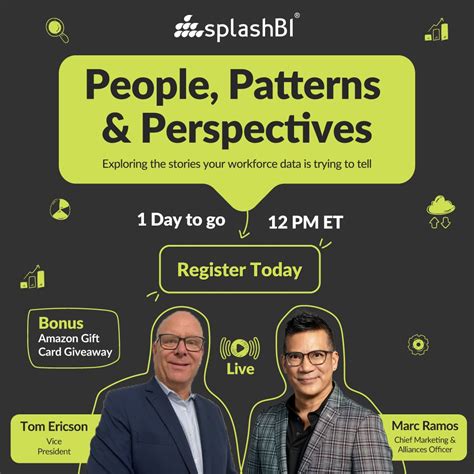 splashBI®

People, Patterns & Perspectives

Exploring the stories your workforce data is trying to tell

1 Day to go

12 PM ET

Register Today

Bonus
Amazon Gift Card Giveaway

Live

Tom Ericson
Vice President

Marc Ramos
Chief Marketing & Alliances Officer